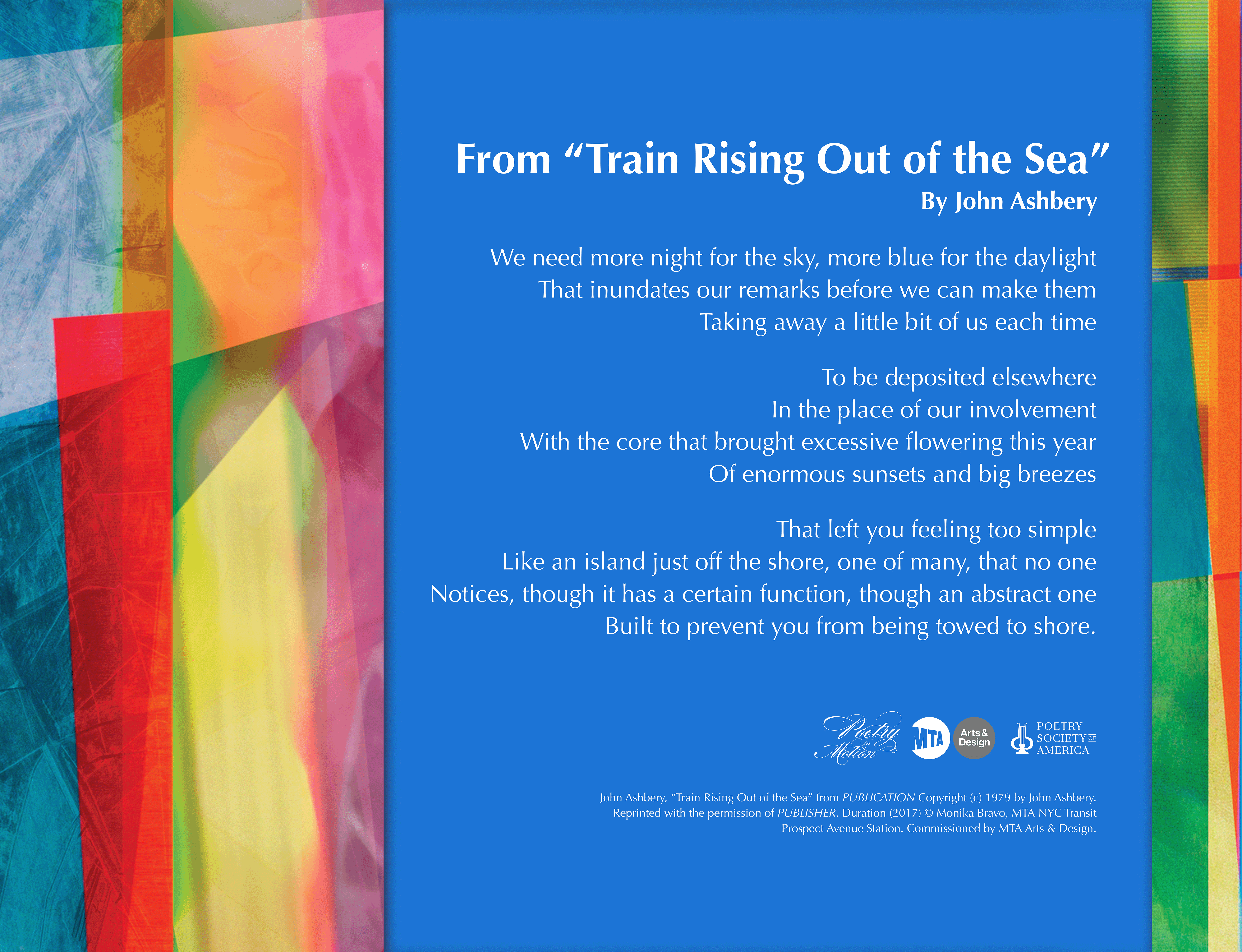 From "Train Rising Out of the Sea"
By John Ashbery

We need more night for the sky, more blue for the daylight
That inundates our remarks before we can make them
Taking away a little bit of us each time

To be deposited elsewhere
In the place of our involvement
With the core that brought excessive flowering this year
Of enormous sunsets and big breezes

That left you feeling too simple
Like an island just off the shore, one of many, that no one
Notices, though it has a certain function, though an abstract one
Built to prevent you from being towed to shore.

Poetry in Motion
MTA
Arts & Design
POETRY SOCIETY OF AMERICA

John Ashbery, "Train Rising Out of the Sea" from PUBLICATION Copyright (c) 1979 by John Ashbery. Reprinted with the permission of PUBLISHER. Duration (2017) © Monika Bravo, MTA NYC Transit Prospect Avenue Station. Commissioned by MTA Arts & Design.